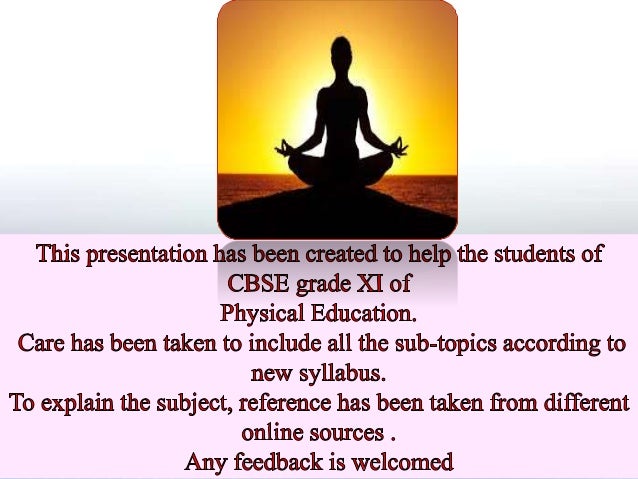 This presentation has been created to help the students of CBSE grade XI of Physical Education.

Care has been taken to include all the sub-topics according to new syllabus.

To explain the subject, reference has been taken from different online sources .

Any feedback is welcomed